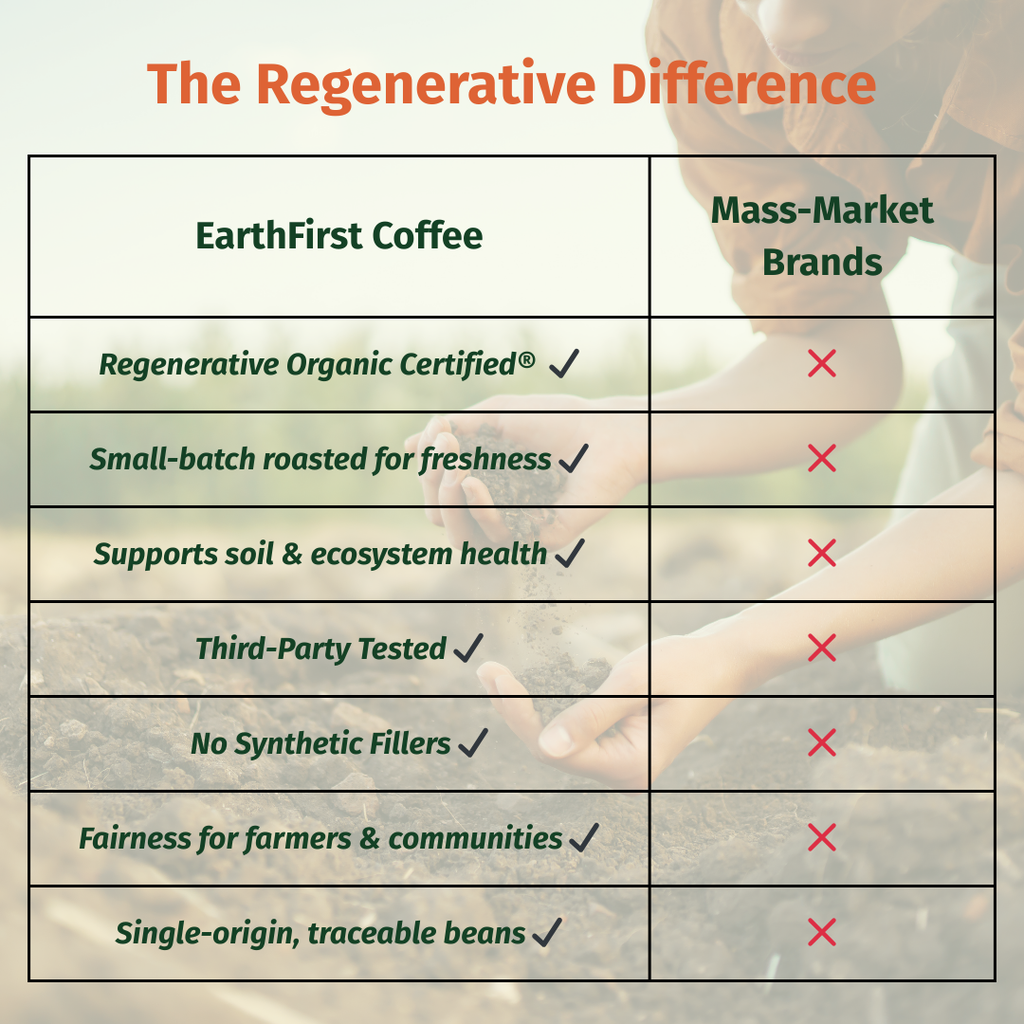 The Regenerative Difference

| EarthFirst Coffee | Mass-Market Brands |
|---|---|
| Regenerative Organic Certified® ✓ | ✗ |
| Small-batch roasted for freshness ✓ | ✗ |
| Supports soil & ecosystem health ✓ | ✗ |
| Third-Party Tested ✓ | ✗ |
| No Synthetic Fillers ✓ | ✗ |
| Fairness for farmers & communities ✓ | ✗ |
| Single-origin, traceable beans ✓ | ✗ |